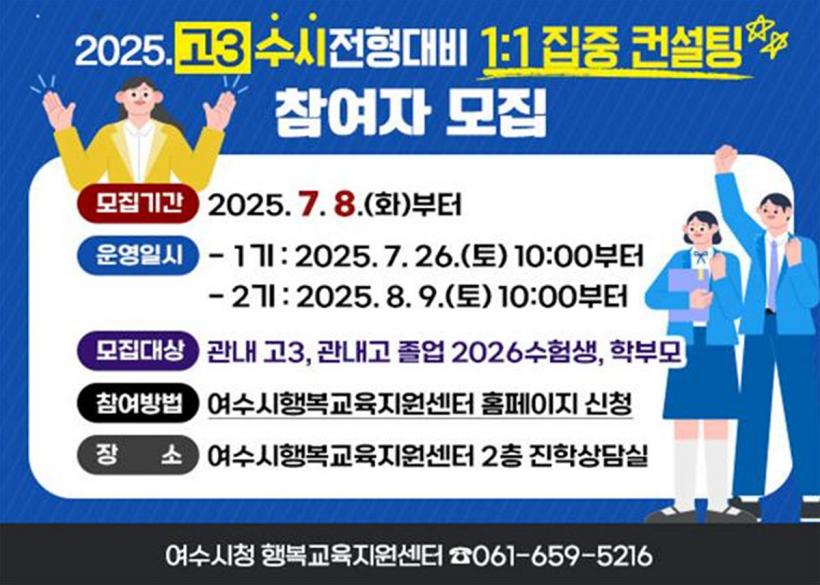 2025. 고3 수시전형대비 1:1 집중 컨설팅
참여자 모집

모집기간 2025. 7. 8.(화)부터

운영일시 - 1기 : 2025. 7. 26.(토) 10:00부터
- 2기 : 2025. 8. 9.(토) 10:00부터

모집대상 관내 고3, 관내고 졸업 2026수험생, 학부모

참여방법 여수시행복교육지원센터 홈페이지 신청

장 소 여수시행복교육지원센터 2층 진학상담실

여수시청 행복교육지원센터 ☎061-659-5216